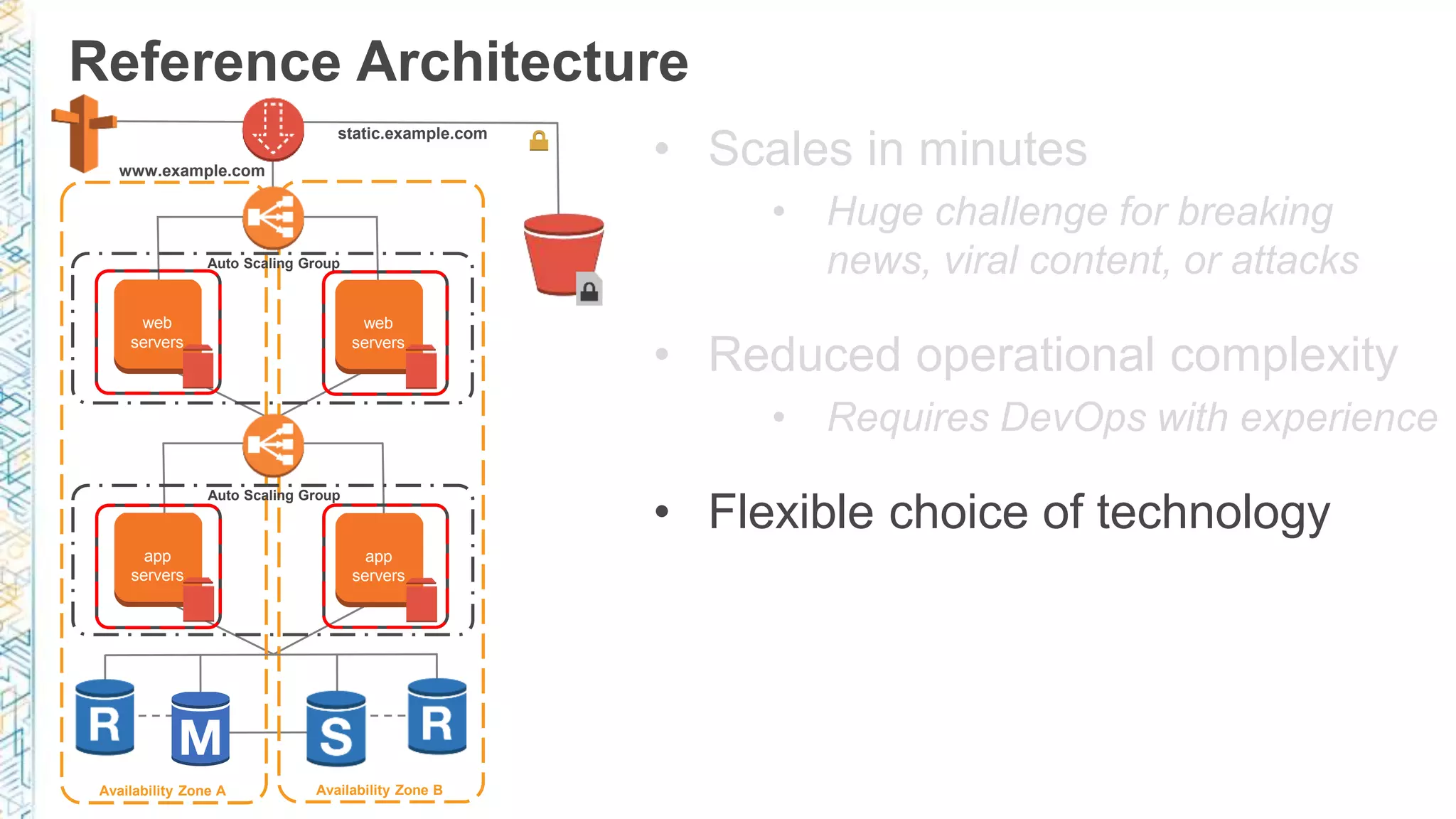 Reference Architecture

static.example.com

www.example.com

Auto Scaling Group

web servers

web servers

Auto Scaling Group

app servers

app servers

R

M

S

R

Availability Zone A

Availability Zone B

• Scales in minutes
  • Huge challenge for breaking news, viral content, or attacks

• Reduced operational complexity
  • Requires DevOps with experience

• Flexible choice of technology